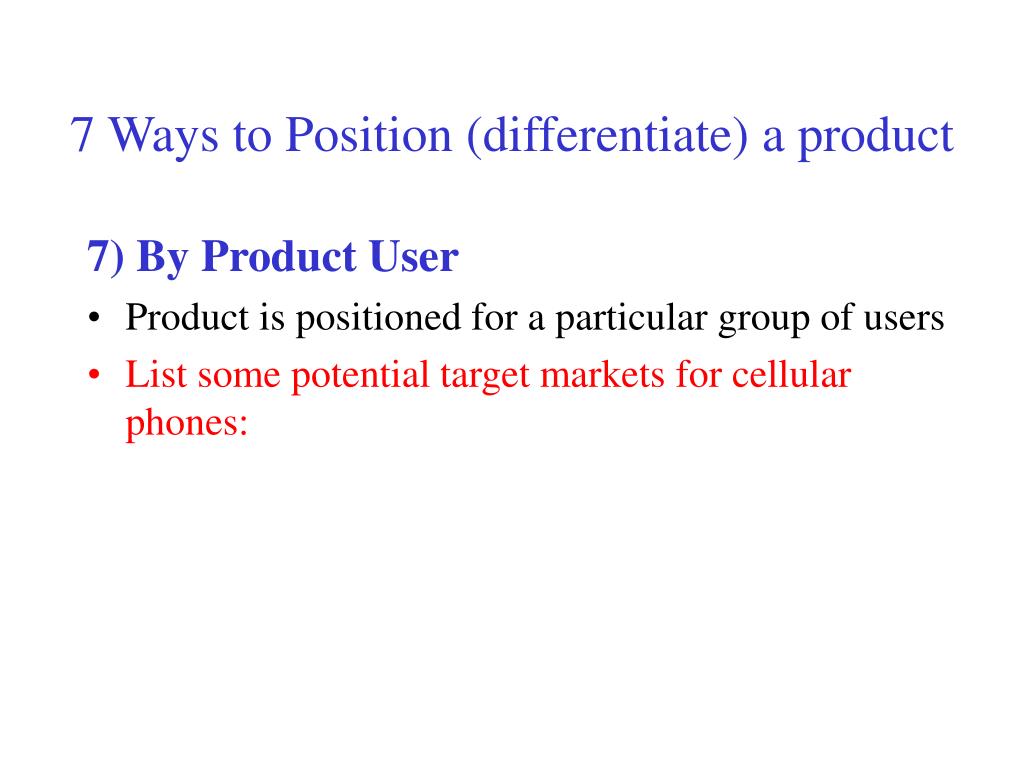 7 Ways to Position (differentiate) a product

7) By Product User

• Product is positioned for a particular group of users
• List some potential target markets for cellular phones: